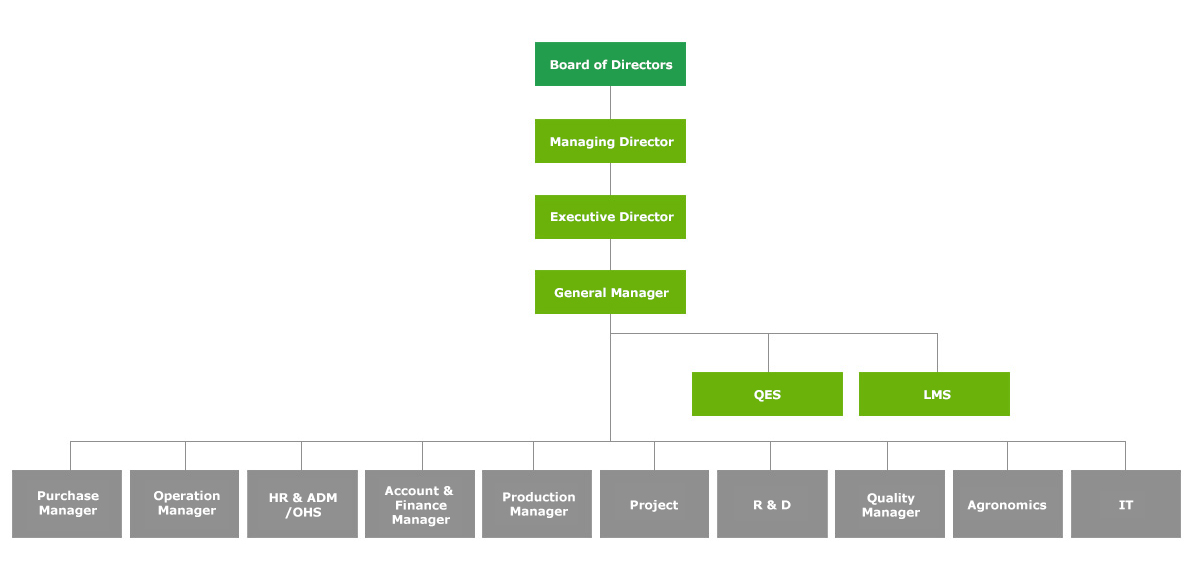 Board of Directors

Managing Director

Executive Director

General Manager

QES

LMS

Purchase Manager

Operation Manager

HR & ADM /OHS

Account & Finance Manager

Production Manager

Project

R & D

Quality Manager

Agronomics

IT